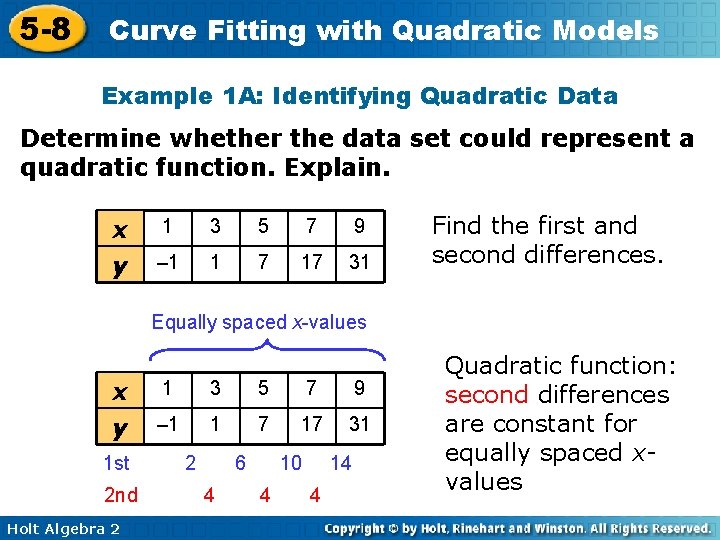 5-8 Curve Fitting with Quadratic Models

Example 1A: Identifying Quadratic Data

Determine whether the data set could represent a quadratic function. Explain.

| x | 1 | 3 | 5 | 7 | 9 |
|---|---|---|---|---|---|
| y | –1 | 1 | 7 | 17 | 31 |

Find the first and second differences.

Equally spaced x-values

| x | 1 | 3 | 5 | 7 | 9 |
|---|---|---|---|---|---|
| y | –1 | 1 | 7 | 17 | 31 |

1st 2 6 10 14

2nd 4 4 4

Quadratic function: second differences are constant for equally spaced x-values

Holt Algebra 2

Copyright © by Holt, Rinehart and Winston. All Rights Reserved.